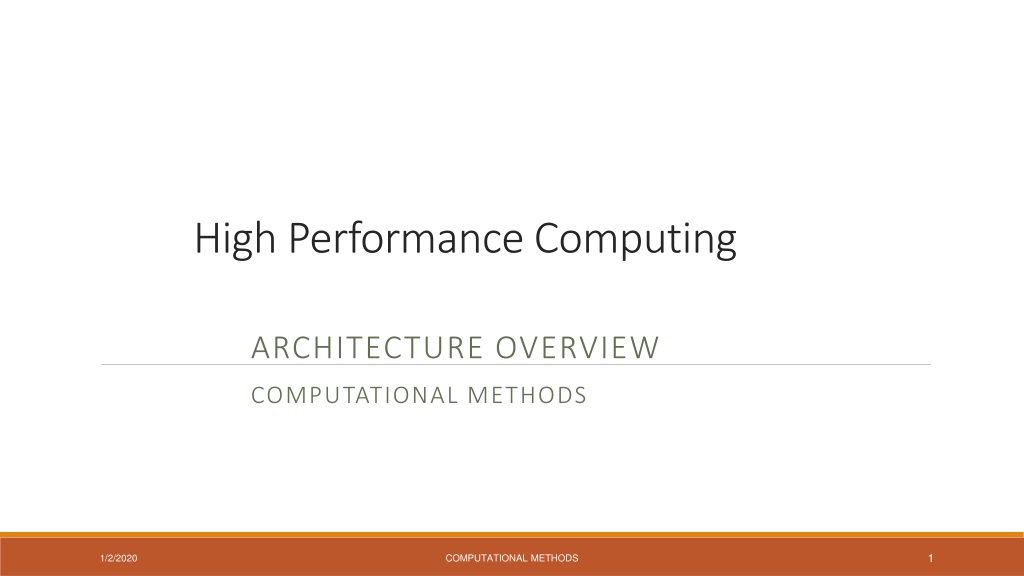 High Performance Computing

ARCHITECTURE OVERVIEW

COMPUTATIONAL METHODS

1/2/2020

COMPUTATIONAL METHODS

1